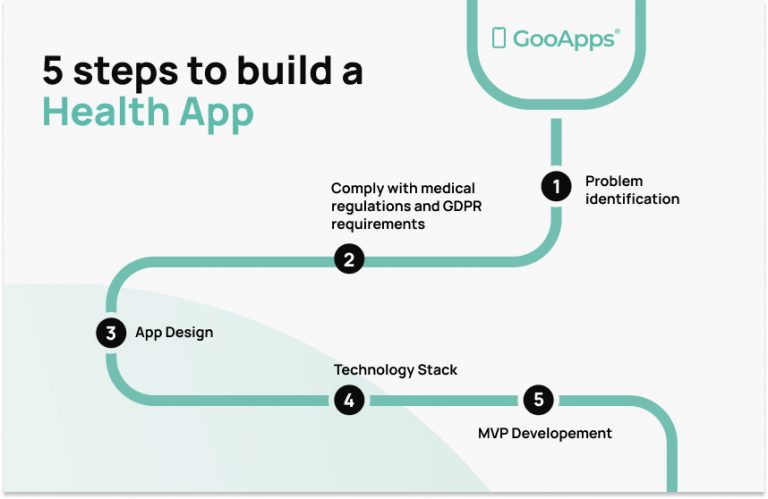 GooApps®

5 steps to build a Health App

1 Problem identification

Comply with medical regulations and GDPR requirements

2

3 App Design

Technology Stack

4

5

MVP Developement